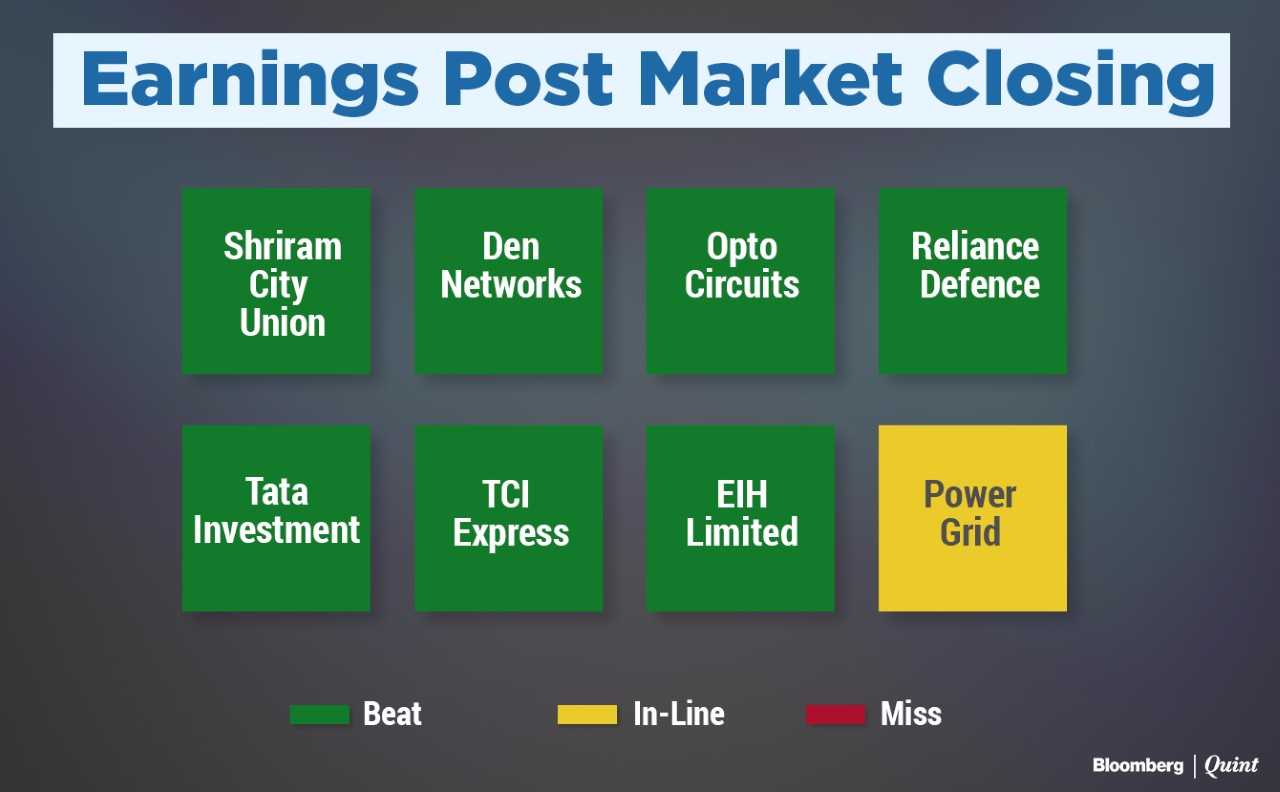 Earnings Post Market Closing

Shriram City Union

Den Networks

Opto Circuits

Reliance Defence

Tata Investment

TCI Express

EIH Limited

Power Grid

Beat

In-Line

Miss

Bloomberg | Quint